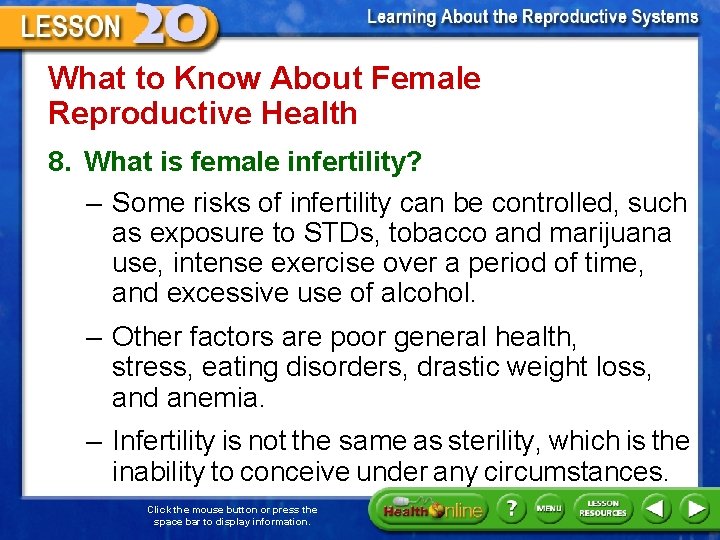 LESSON 20

Learning About the Reproductive Systems

What to Know About Female Reproductive Health

8. What is female infertility?

– Some risks of infertility can be controlled, such as exposure to STDs, tobacco and marijuana use, intense exercise over a period of time, and excessive use of alcohol.

– Other factors are poor general health, stress, eating disorders, drastic weight loss, and anemia.

– Infertility is not the same as sterility, which is the inability to conceive under any circumstances.

Click the mouse button or press the space bar to display information.

Health Online

?

MENU

LESSON RESOURCES